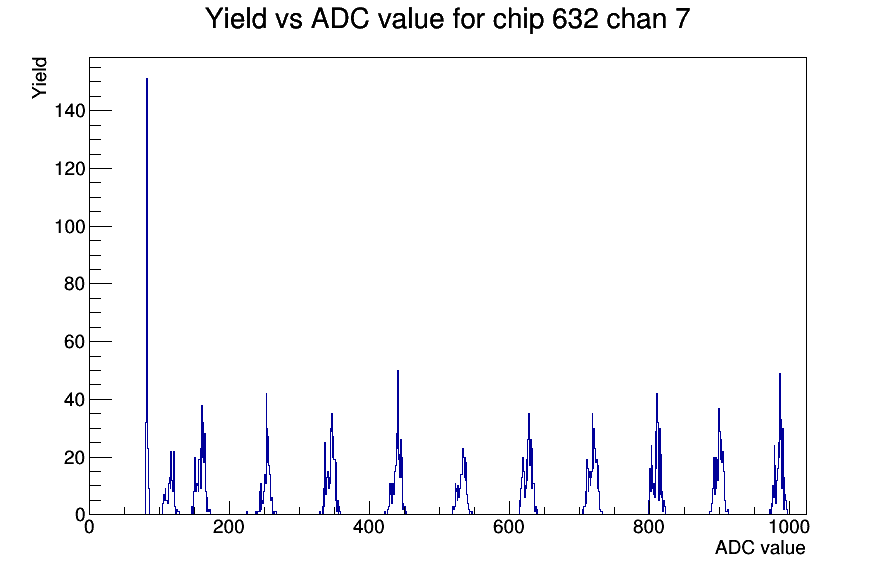 Yield vs ADC value for chip 632 chan 7

Yield

140
120
100
80
60
40
20
0

0
200
400
600
800
1000

ADC value